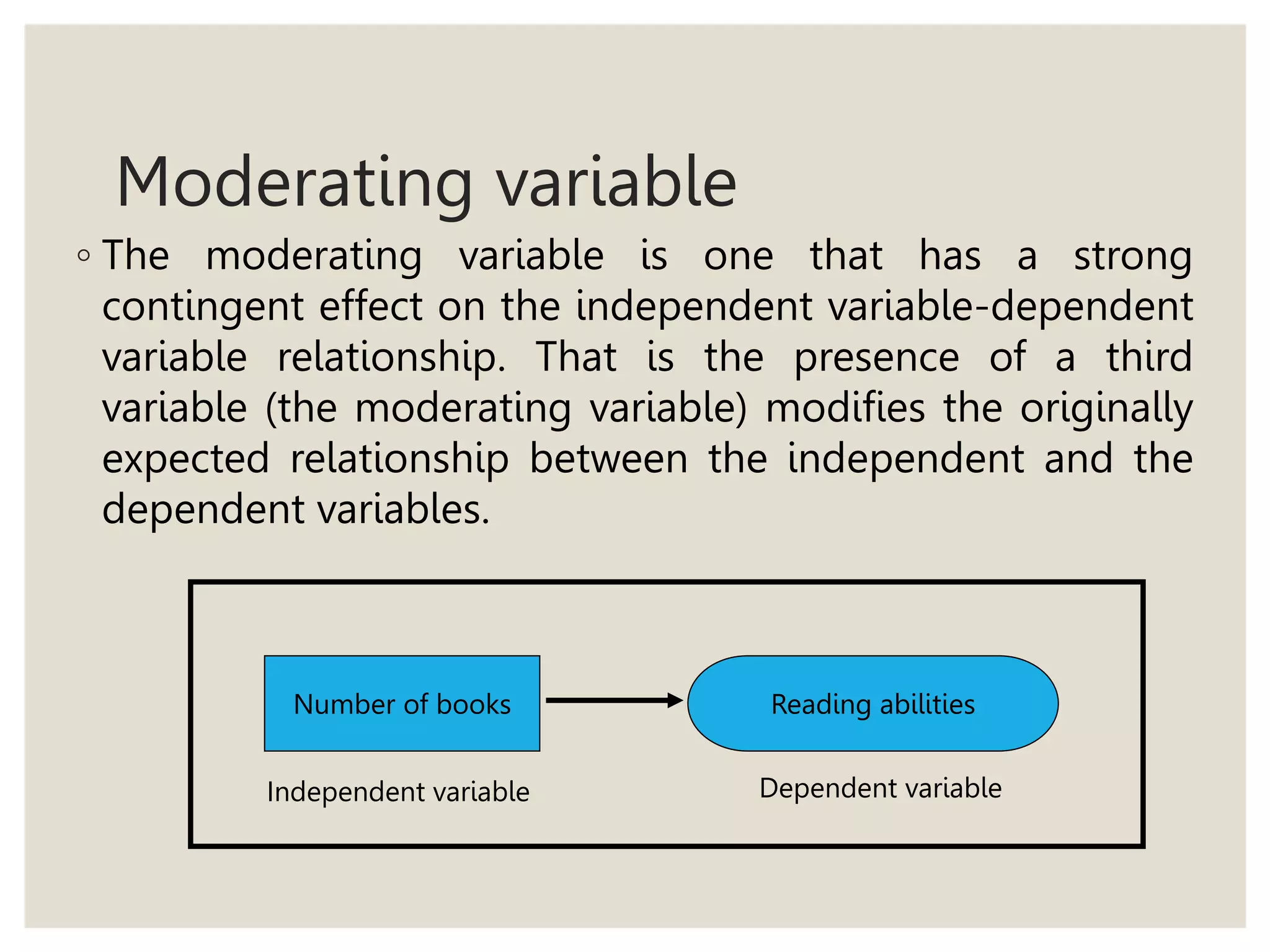 Moderating variable

◦ The moderating variable is one that has a strong contingent effect on the independent variable-dependent variable relationship. That is the presence of a third variable (the moderating variable) modifies the originally expected relationship between the independent and the dependent variables.

Number of books

Reading abilities

Independent variable

Dependent variable